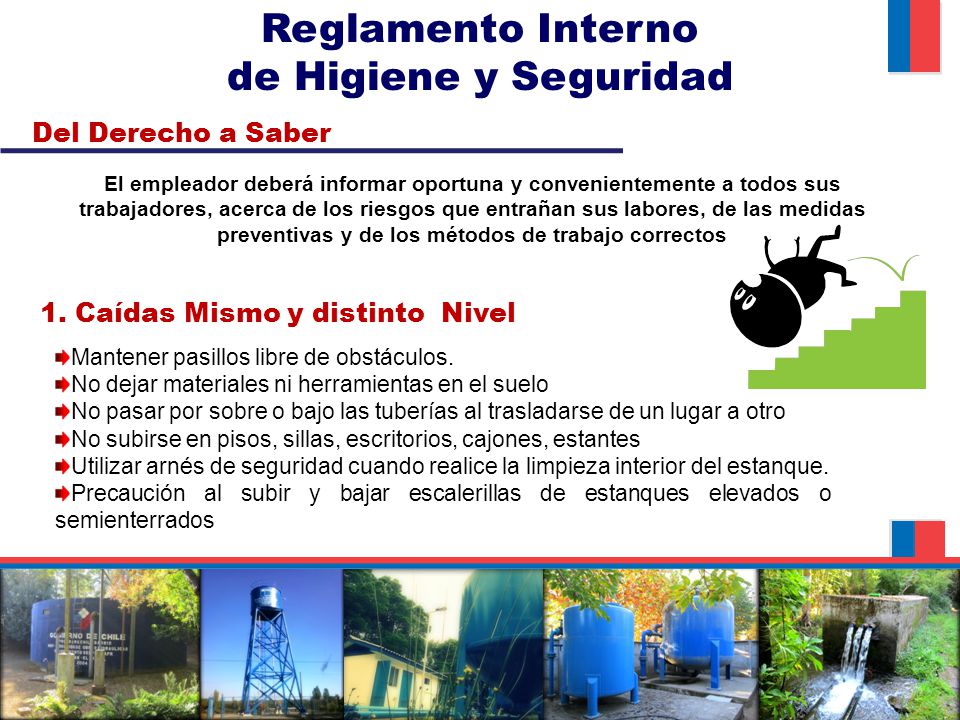 Reglamento Interno
de Higiene y Seguridad

Del Derecho a Saber

El empleador deberá informar oportuna y convenientemente a todos sus trabajadores, acerca de los riesgos que entrañan sus labores, de las medidas preventivas y de los métodos de trabajo correctos

1. Caídas Mismo y distinto Nivel

Mantener pasillos libre de obstáculos.
No dejar materiales ni herramientas en el suelo
No pasar por sobre o bajo las tuberías al trasladarse de un lugar a otro
No subirse en pisos, sillas, escritorios, cajones, estantes
Utilizar arnés de seguridad cuando realice la limpieza interior del estanque.
Precaución al subir y bajar escalerillas de estanques elevados o semienterrados

GOBIERNO DE CHILE